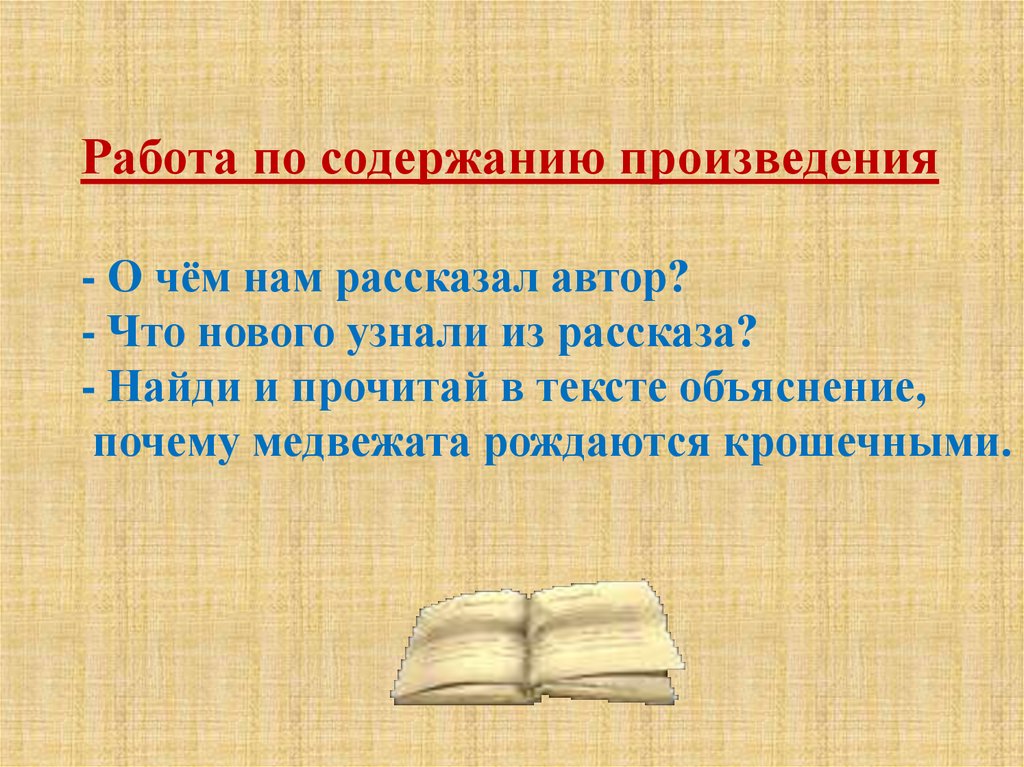 Работа по содержанию произведения

- О чём нам рассказал автор?
- Что нового узнали из рассказа?
- Найди и прочитай в тексте объяснение, почему медвежата рождаются крошечными.